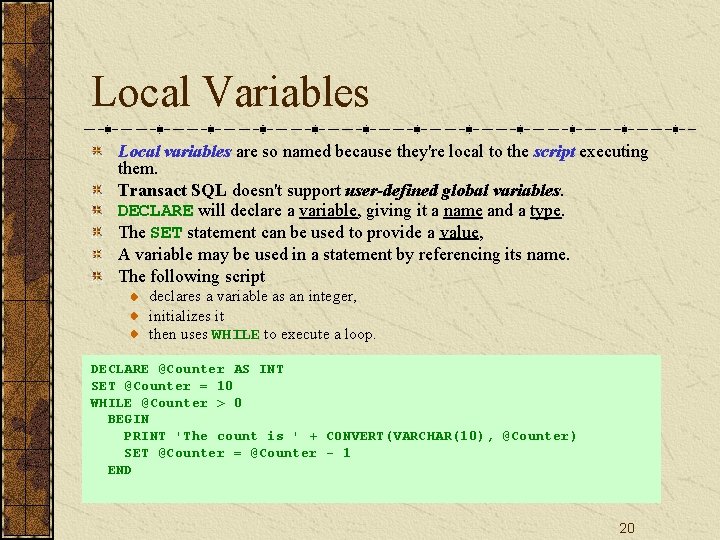 Local Variables

Local variables are so named because they're local to the script executing them.

Transact SQL doesn't support user-defined global variables.

DECLARE will declare a variable, giving it a name and a type.

The SET statement can be used to provide a value,

A variable may be used in a statement by referencing its name.

The following script

declares a variable as an integer,

initializes it

then uses WHILE to execute a loop.

DECLARE @Counter AS INT
SET @Counter = 10
WHILE @Counter > 0
  BEGIN
    PRINT 'The count is ' + CONVERT(VARCHAR(10), @Counter)
    SET @Counter = @Counter - 1
  END

20